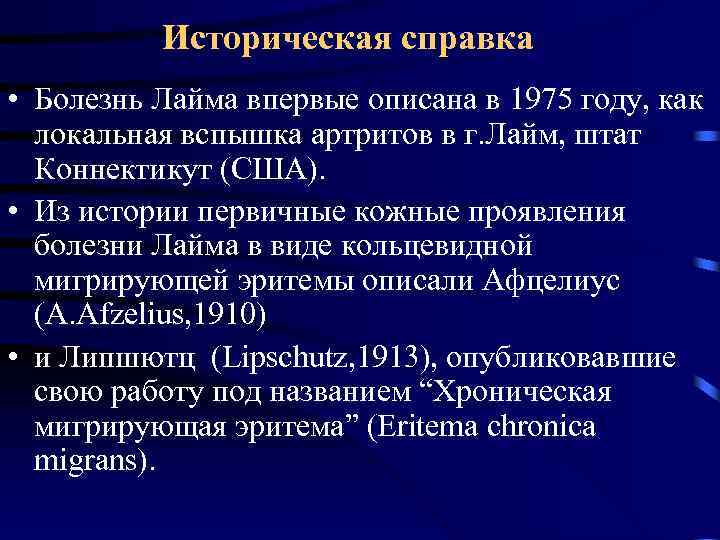 Историческая справка

• Болезнь Лайма впервые описана в 1975 году, как локальная вспышка артритов в г.Лайм, штат Коннектикут (США).

• Из истории первичные кожные проявления болезни Лайма в виде кольцевидной мигрирующей эритемы описали Афцелиус (A.Afzelius,1910)

• и Липшютц (Lipschutz,1913), опубликовавшие свою работу под названием “Хроническая мигрирующая эритема” (Eritema chronica migrans).